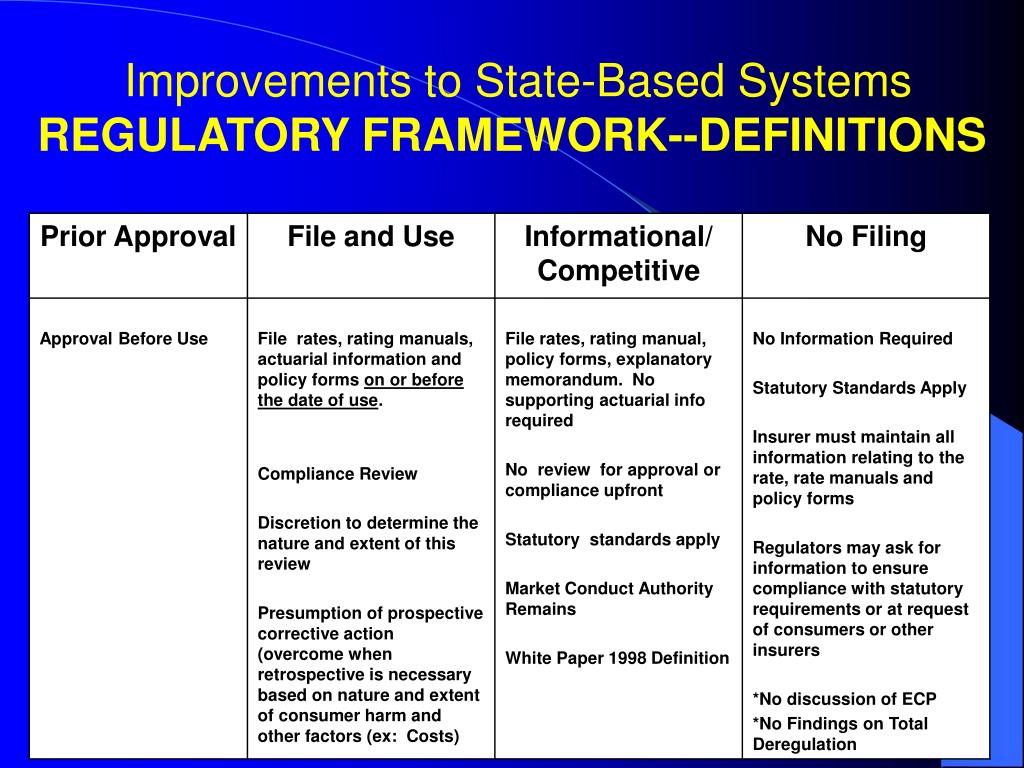 Improvements to State-Based Systems
REGULATORY FRAMEWORK--DEFINITIONS

| Prior Approval | File and Use | Informational/ Competitive | No Filing |
|---|---|---|---|
| Approval Before Use | File rates, rating manuals, actuarial information and policy forms on or before the date of use. Compliance Review Discretion to determine the nature and extent of this review Presumption of prospective corrective action (overcome when retrospective is necessary based on nature and extent of consumer harm and other factors (ex: Costs) | File rates, rating manual, policy forms, explanatory memorandum. No supporting actuarial info required No review for approval or compliance upfront Statutory standards apply Market Conduct Authority Remains White Paper 1998 Definition | No Information Required Statutory Standards Apply Insurer must maintain all information relating to the rate, rate manuals and policy forms Regulators may ask for information to ensure compliance with statutory requirements or at request of consumers or other insurers *No discussion of ECP *No Findings on Total Deregulation |